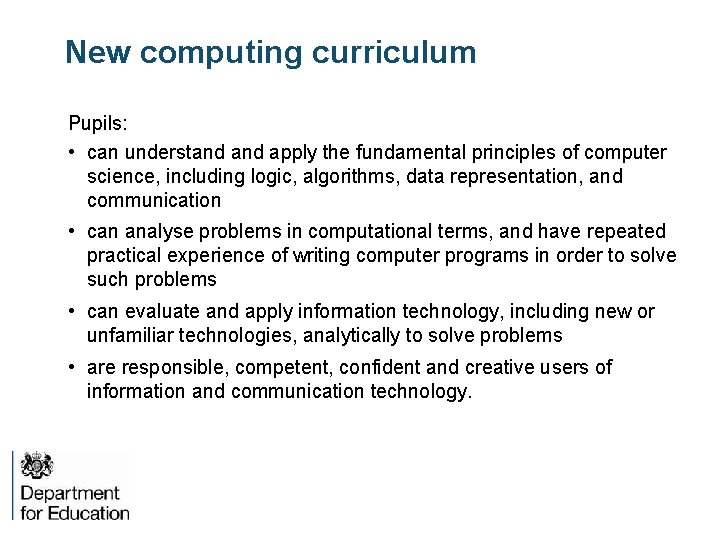 New computing curriculum

Pupils:

• can understand and apply the fundamental principles of computer science, including logic, algorithms, data representation, and communication

• can analyse problems in computational terms, and have repeated practical experience of writing computer programs in order to solve such problems

• can evaluate and apply information technology, including new or unfamiliar technologies, analytically to solve problems

• are responsible, competent, confident and creative users of information and communication technology.

Department for Education